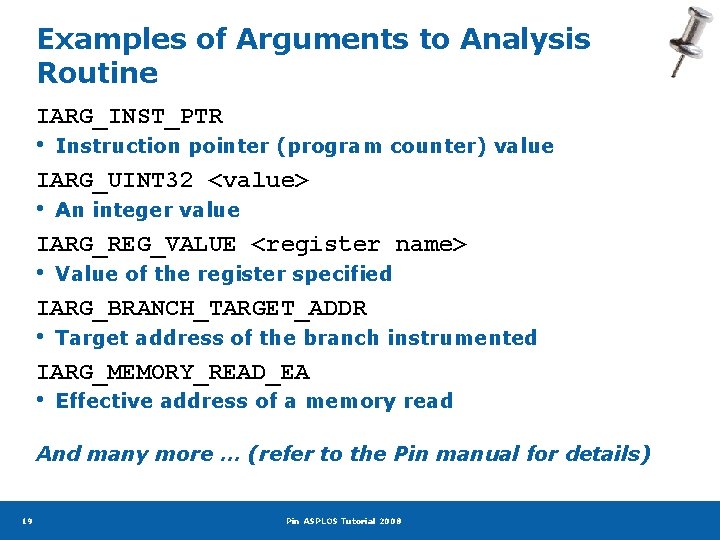 Examples of Arguments to Analysis Routine

IARG_INST_PTR

• Instruction pointer (program counter) value

IARG_UINT32 <value>

• An integer value

IARG_REG_VALUE <register name>

• Value of the register specified

IARG_BRANCH_TARGET_ADDR

• Target address of the branch instrumented

IARG_MEMORY_READ_EA

• Effective address of a memory read

And many more … (refer to the Pin manual for details)

19

Pin ASPLOS Tutorial 2008